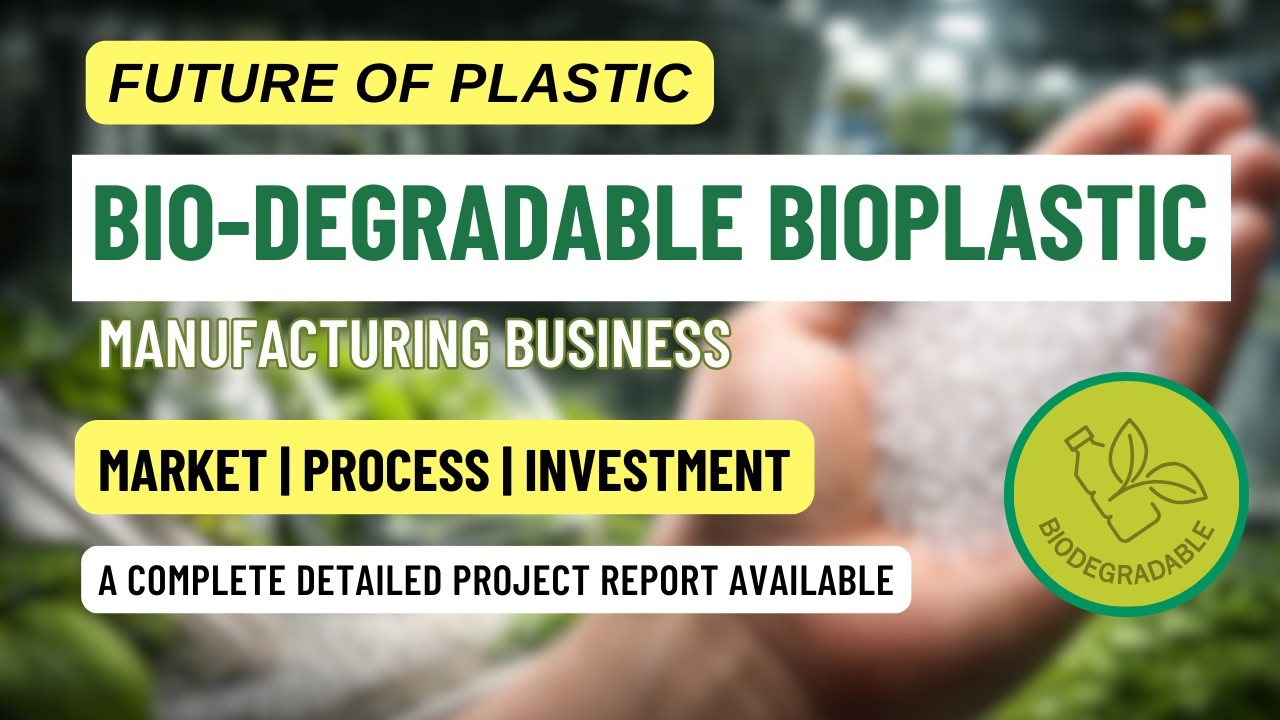 FUTURE OF PLASTIC

BIO-DEGRADABLE BIOPLASTIC

MANUFACTURING BUSINESS

MARKET | PROCESS | INVESTMENT

A COMPLETE DETAILED PROJECT REPORT AVAILABLE

BIODEGRADABLE